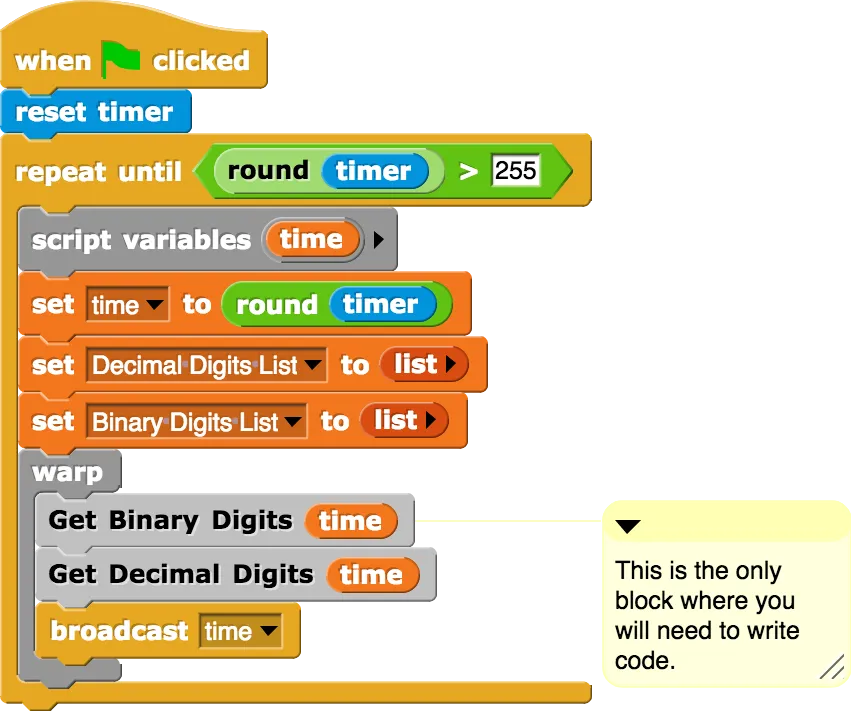 when clicked
reset timer
repeat until round timer > 255
script variables time
set time to round timer
set Decimal Digits List to list
set Binary Digits List to list
warp
Get Binary Digits time
Get Decimal Digits time
broadcast time

This is the only block where you will need to write code.